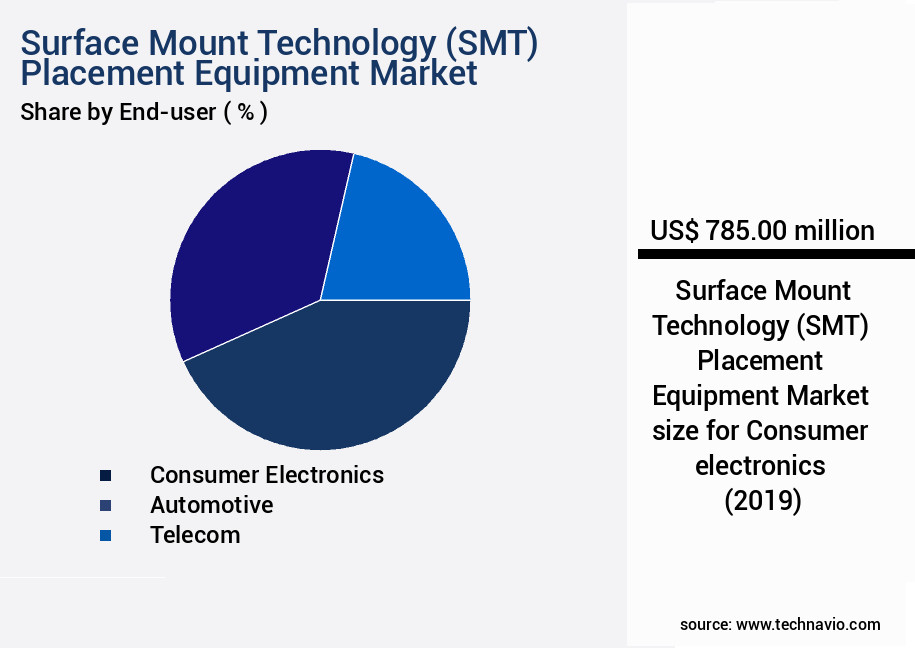 Surface Mount Technology (SMT) Placement Equipment Market
Share by End-user ( % )

Consumer Electronics
Automotive
Telecom

US$ 785.00 million

Surface Mount Technology (SMT) Placement Equipment Market size for Consumer electronics (2019)

source: www.technavio.com